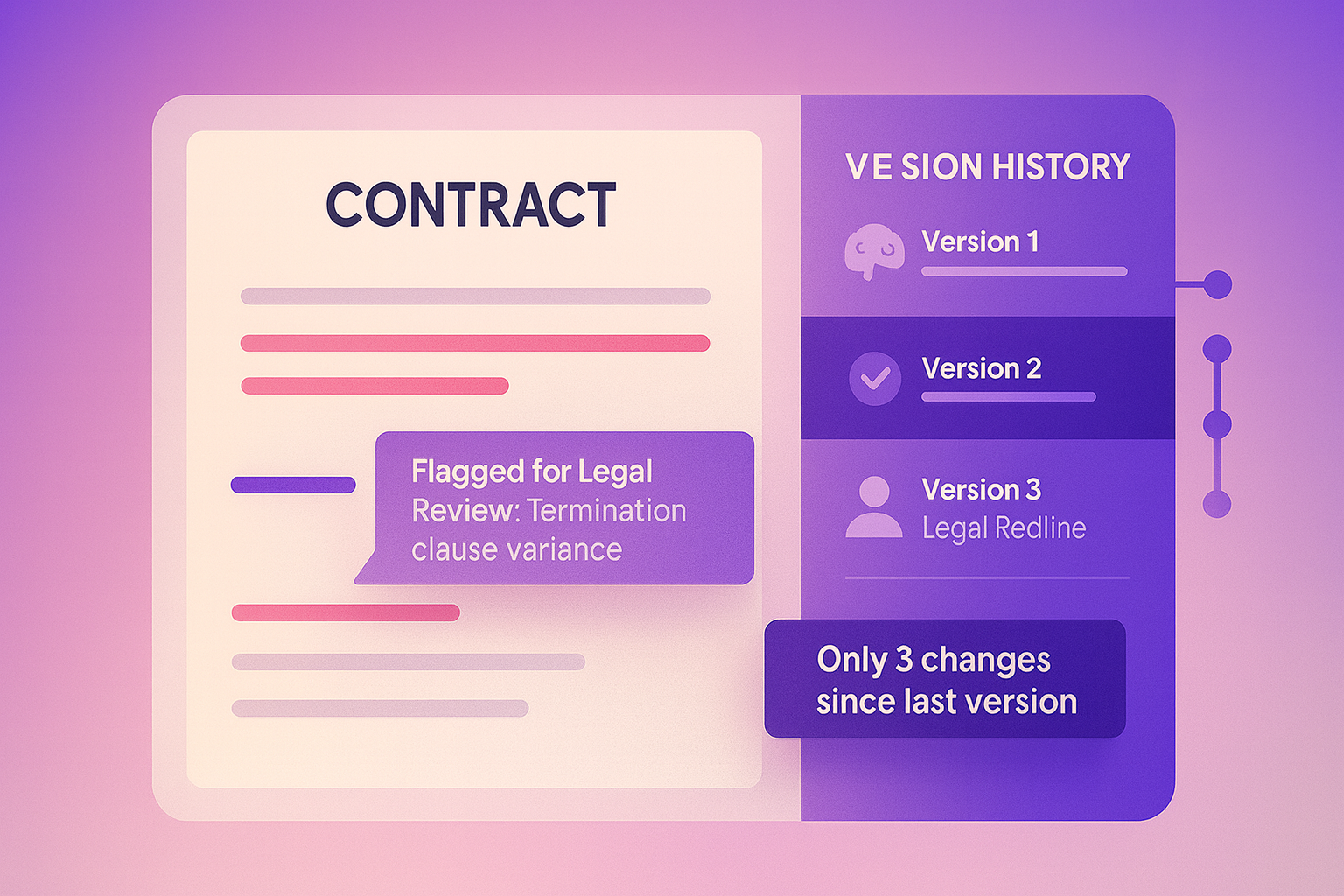 CONTRACT

Flagged for Legal Review: Termination clause variance

VE SION HISTORY

Version 1

Version 2

Version 3
Legal Redline

Only 3 changes since last version